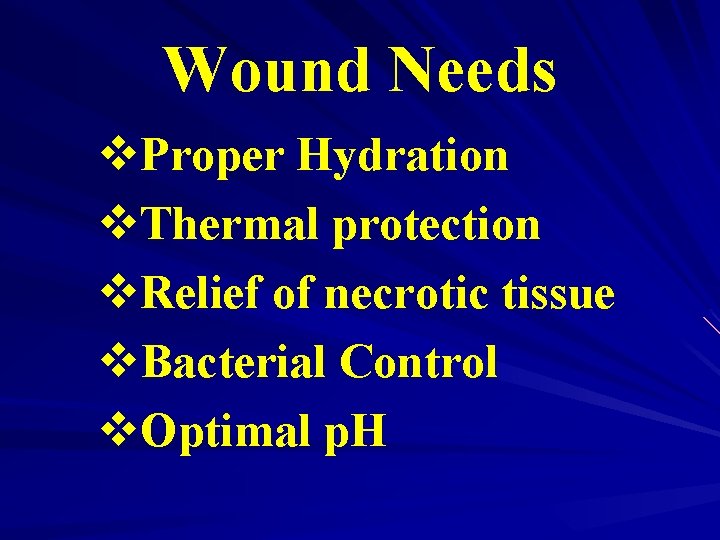 Wound Needs

❖Proper Hydration
❖Thermal protection
❖Relief of necrotic tissue
❖Bacterial Control
❖Optimal pH